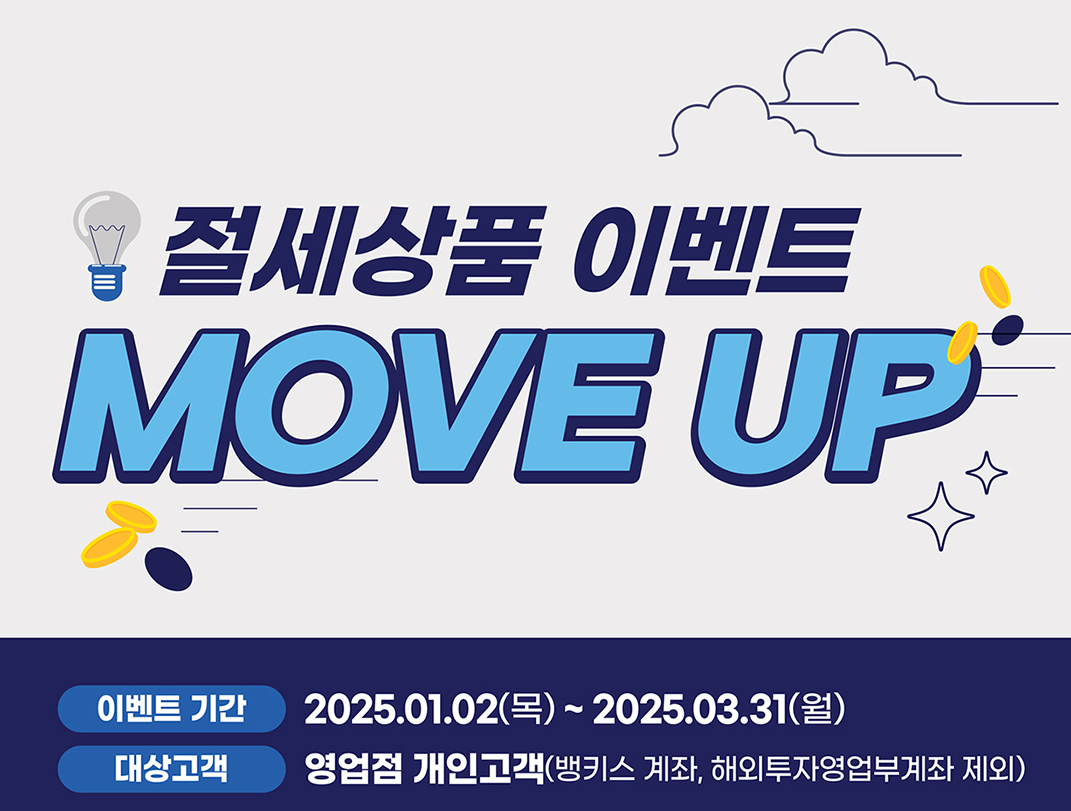 절세상품 이벤트

MOVE UP

이벤트 기간 2025.01.02(목) ~ 2025.03.31(월)

대상고객 영업점 개인고객(뱅키스 계좌, 해외투자영업부계좌 제외)